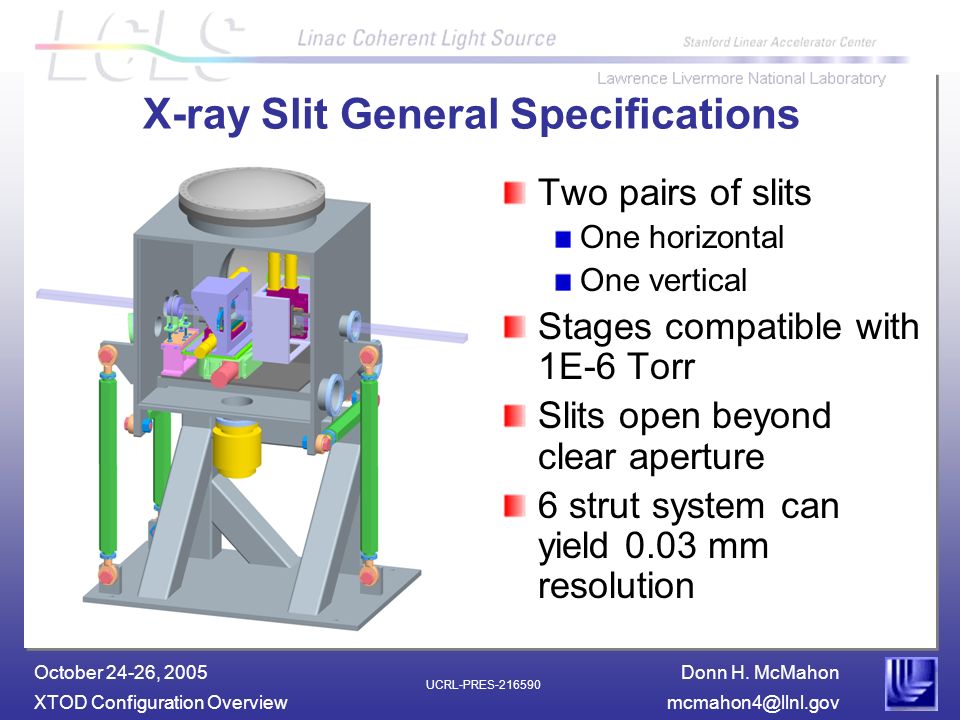 LCLS Linac Coherent Light Source Stanford Linear Accelerator Center

Lawrence Livermore National Laboratory

X-ray Slit General Specifications

Two pairs of slits
One horizontal
One vertical

Stages compatible with 1E-6 Torr

Slits open beyond clear aperture

6 strut system can yield 0.03 mm resolution

October 24-26, 2005
XTOD Configuration Overview

UCRL-PRES-216590

Donn H. McMahon
mcmahon4@llnl.gov